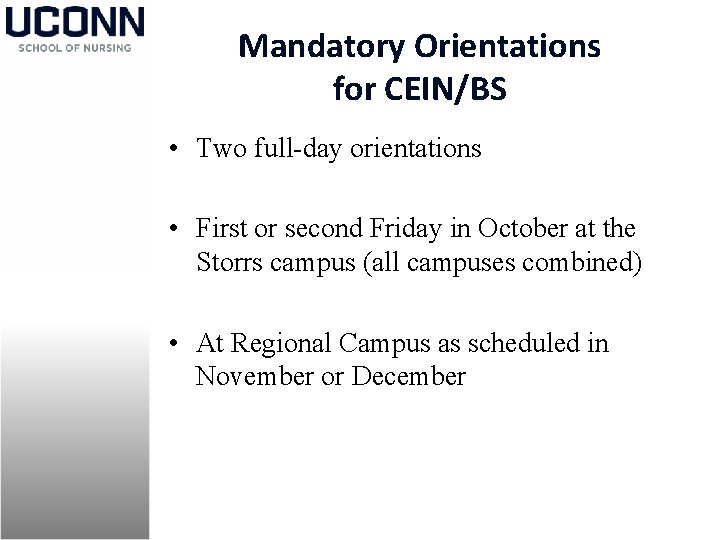 UCONN
SCHOOL OF NURSING

Mandatory Orientations for CEIN/BS

• Two full-day orientations

• First or second Friday in October at the Storrs campus (all campuses combined)

• At Regional Campus as scheduled in November or December